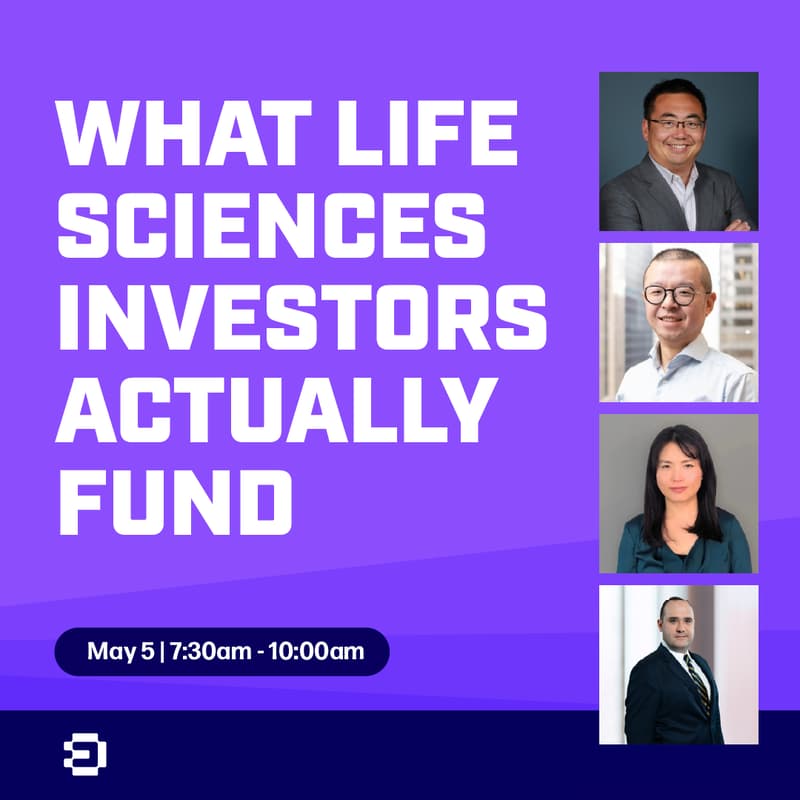 WHAT LIFE SCIENCES INVESTORS ACTUALLY FUND

May 5 | 7:30am - 10:00am